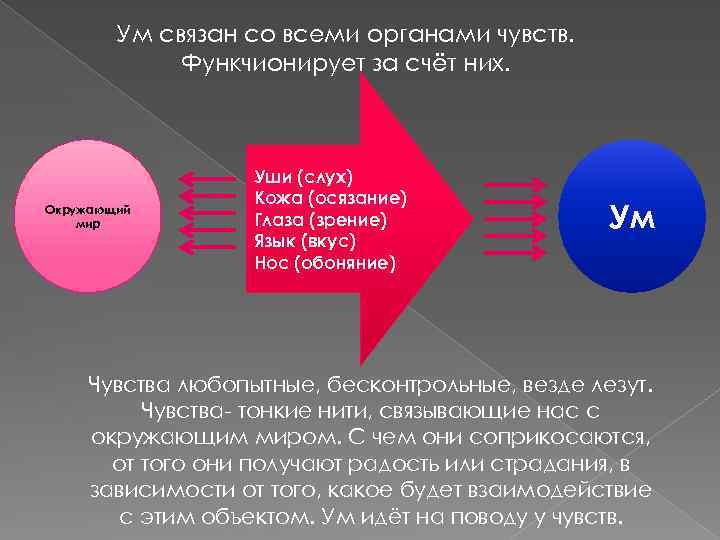 Ум связан со всеми органами чувств. Функчионирует за счёт них.

Окружающий мир

Уши (слух)
Кожа (осязание)
Глаза (зрение)
Язык (вкус)
Нос (обоняние)

Ум

Чувства любопытные, бесконтрольные, везде лезут. Чувства- тонкие нити, связывающие нас с окружающим миром. С чем они соприкосаются, от того они получают радость или страдания, в зависимости от того, какое будет взаимодействие с этим объектом. Ум идёт на поводу у чувств.